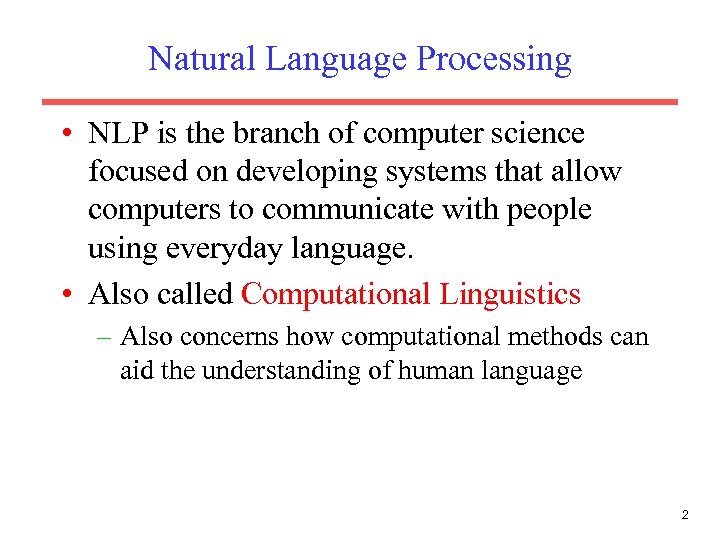 Natural Language Processing

• NLP is the branch of computer science focused on developing systems that allow computers to communicate with people using everyday language.

• Also called Computational Linguistics

– Also concerns how computational methods can aid the understanding of human language

2